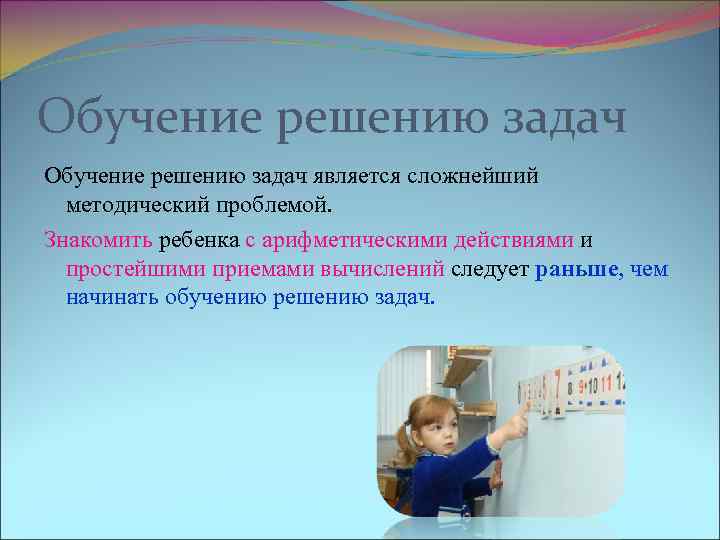 Обучение решению задач

Обучение решению задач является сложнейший методический проблемой.

Знакомить ребенка с арифметическими действиями и простейшими приемами вычислений следует раньше, чем начинать обучению решению задач.

7 8 9 10 11 12